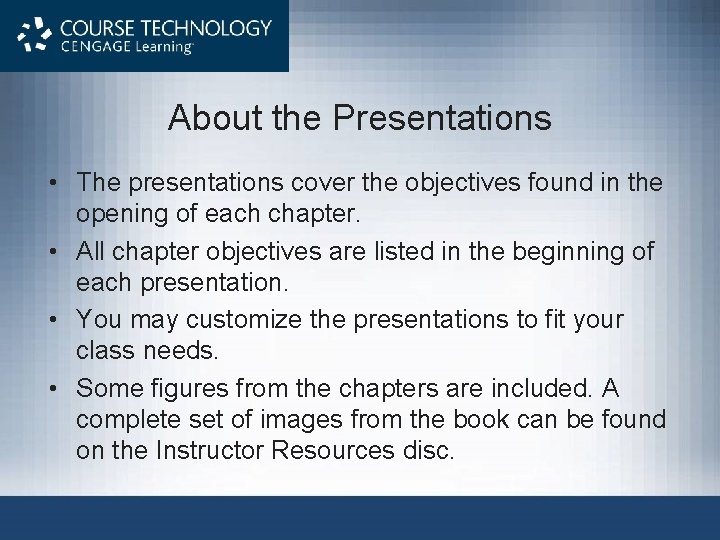 COURSE TECHNOLOGY
CENGAGE Learning

About the Presentations

• The presentations cover the objectives found in the opening of each chapter.
• All chapter objectives are listed in the beginning of each presentation.
• You may customize the presentations to fit your class needs.
• Some figures from the chapters are included. A complete set of images from the book can be found on the Instructor Resources disc.